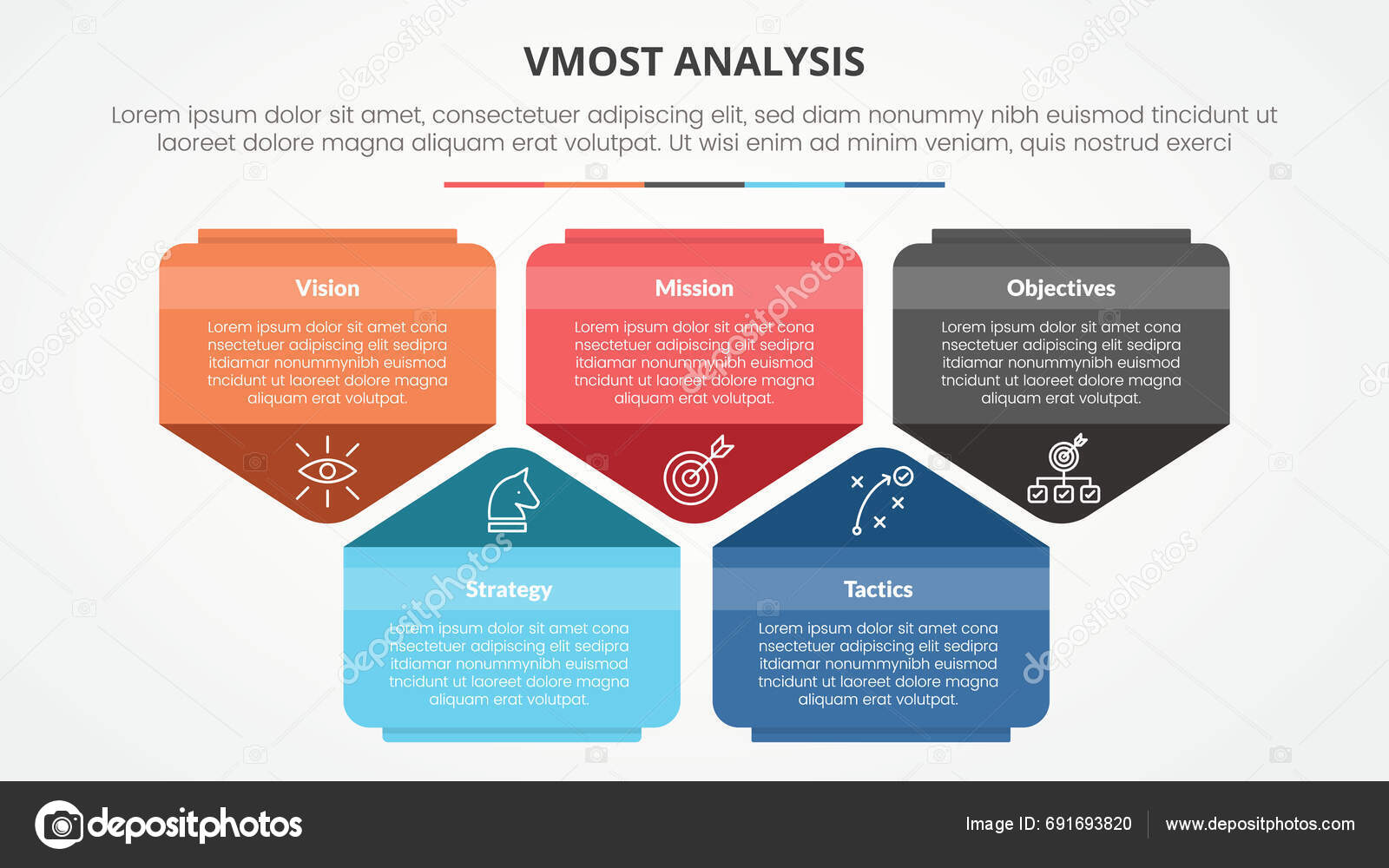 VMOST ANALYSIS

Lorem ipsum dolor sit amet, consectetuer adipiscing elit, sed diam nonummy nibh euismod tincidunt ut laoreet dolore magna aliquam erat volutpat. Ut wisi enim ad minim veniam, quis nostrud exerci

Vision

Lorem ipsum dolor sit amet cona nsectetuer adipiscing elit sedipra itdiamar nonummynibh euismod tncidunt ut laoreet dolore magna aliquam erat volutpat.

Mission

Lorem ipsum dolor sit amet cona nsectetuer adipiscing elit sedipra itdiamar nonummynibh euismod tncidunt ut laoreet dolore magna aliquam erat volutpat.

Objectives

Lorem ipsum dolor sit amet cona nsectetuer adipiscing elit sedipra itdiamar nonummynibh euismod tncidunt ut laoreet dolore magna aliquam erat volutpat.

Strategy

Lorem ipsum dolor sit amet cona nsectetuer adipiscing elit sedipra itdiamar nonummynibh euismod tncidunt ut laoreet dolore magna aliquam erat volutpat.

Tactics

Lorem ipsum dolor sit amet cona nsectetuer adipiscing elit sedipra itdiamar nonummynibh euismod tncidunt ut laoreet dolore magna aliquam erat volutpat.

depositphotos

Image ID: 691693820 www.depositphotos.com